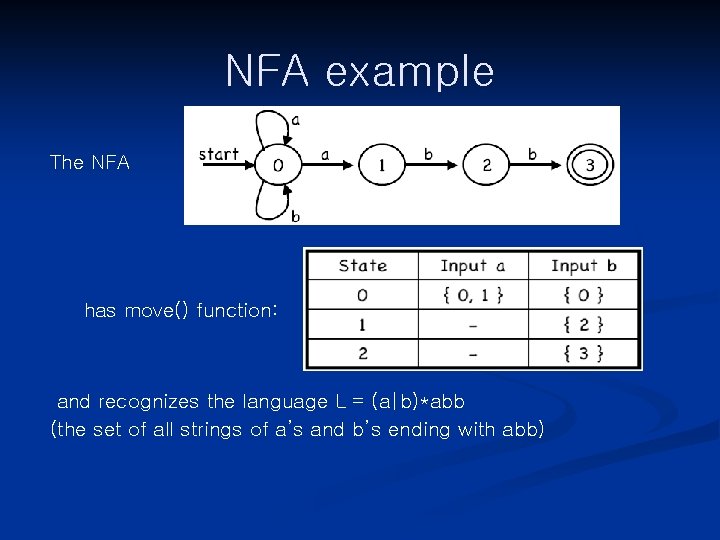 NFA example

The NFA

a

start

0

a

1

b

2

b

3

b

has move() function:

| State | Input a | Input b |
|---|---|---|
| 0 | { 0, 1 } | { 0 } |
| 1 | – | { 2 } |
| 2 | – | { 3 } |

and recognizes the language L = (a|b)*abb
(the set of all strings of a's and b's ending with abb)